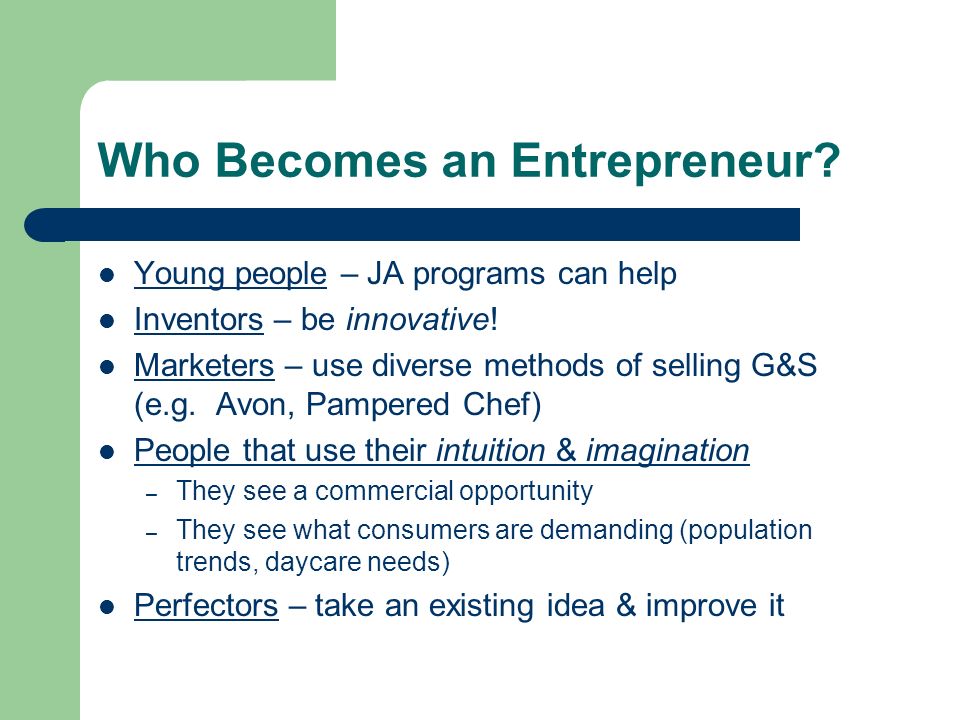 Who Becomes an Entrepreneur?

- Young people – JA programs can help
- Inventors – be innovative!
- Marketers – use diverse methods of selling G&S (e.g. Avon, Pampered Chef)
- People that use their intuition & imagination
  – They see a commercial opportunity
  – They see what consumers are demanding (population trends, daycare needs)
- Perfectors – take an existing idea & improve it